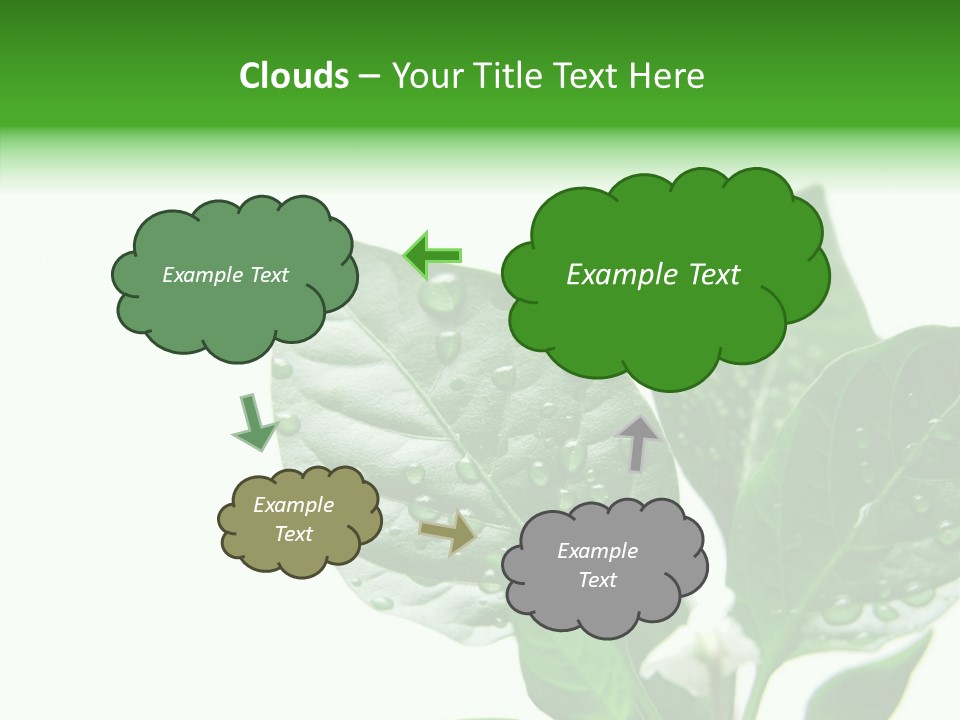 Clouds – Your Title Text Here

Example Text

Example Text

Example Text

Example Text